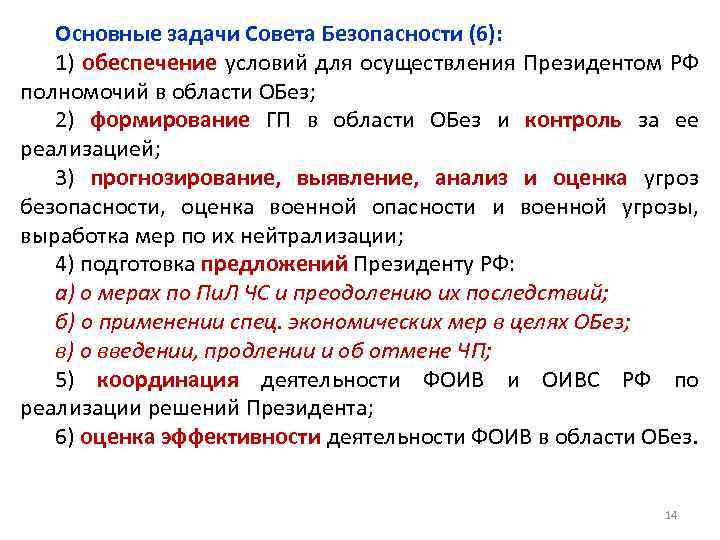 Основные задачи Совета Безопасности (6):

1) обеспечение условий для осуществления Президентом РФ полномочий в области ОБез;

2) формирование ГП в области ОБез и контроль за ее реализацией;

3) прогнозирование, выявление, анализ и оценка угроз безопасности, оценка военной опасности и военной угрозы, выработка мер по их нейтрализации;

4) подготовка предложений Президенту РФ:

а) о мерах по ПиЛ ЧС и преодолению их последствий;

б) о применении спец. экономических мер в целях ОБез;

в) о введении, продлении и об отмене ЧП;

5) координация деятельности ФОИВ и ОИВС РФ по реализации решений Президента;

6) оценка эффективности деятельности ФОИВ в области ОБез.

14